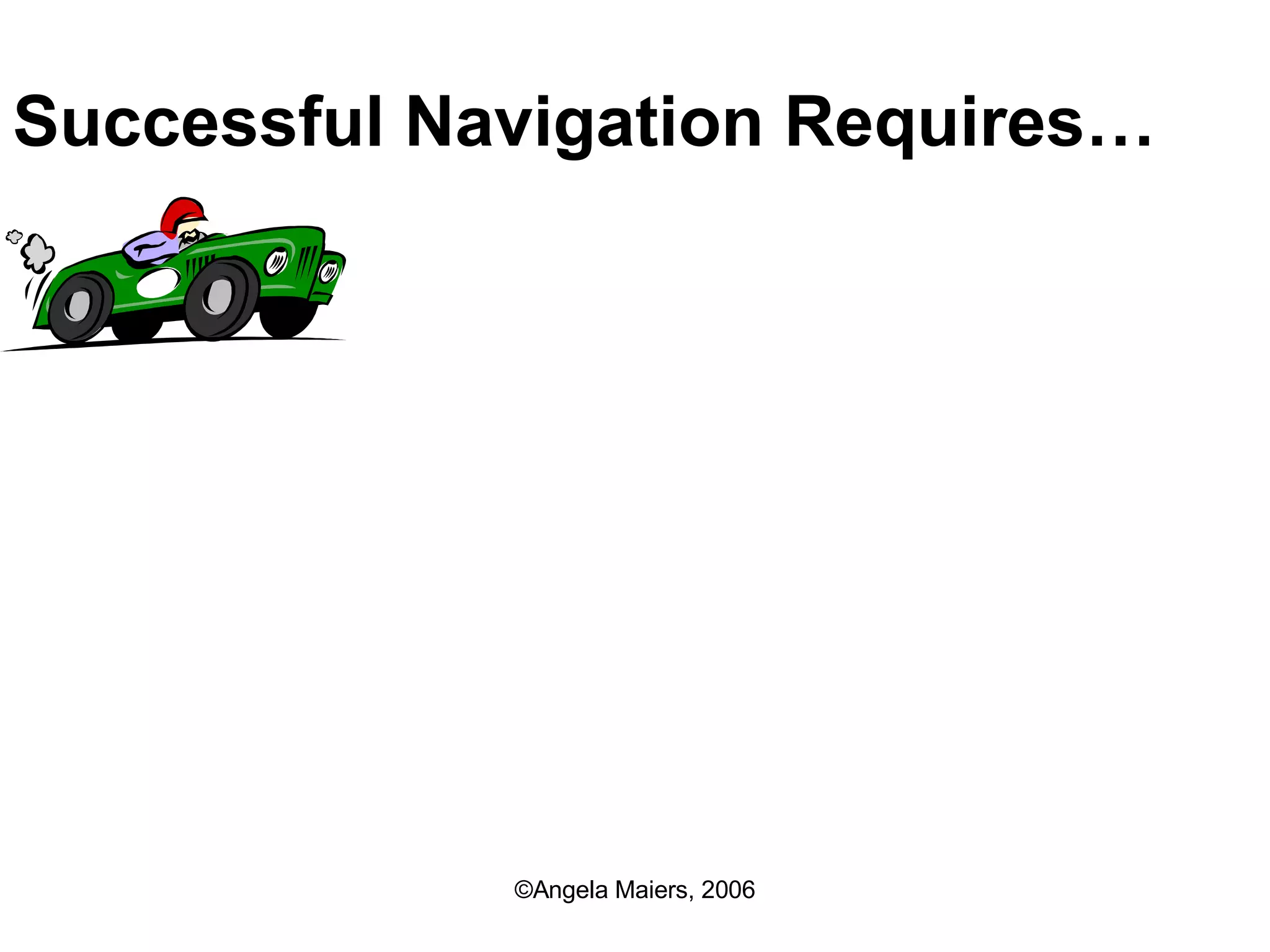 Successful Navigation Requires…

©Angela Maiers, 2006